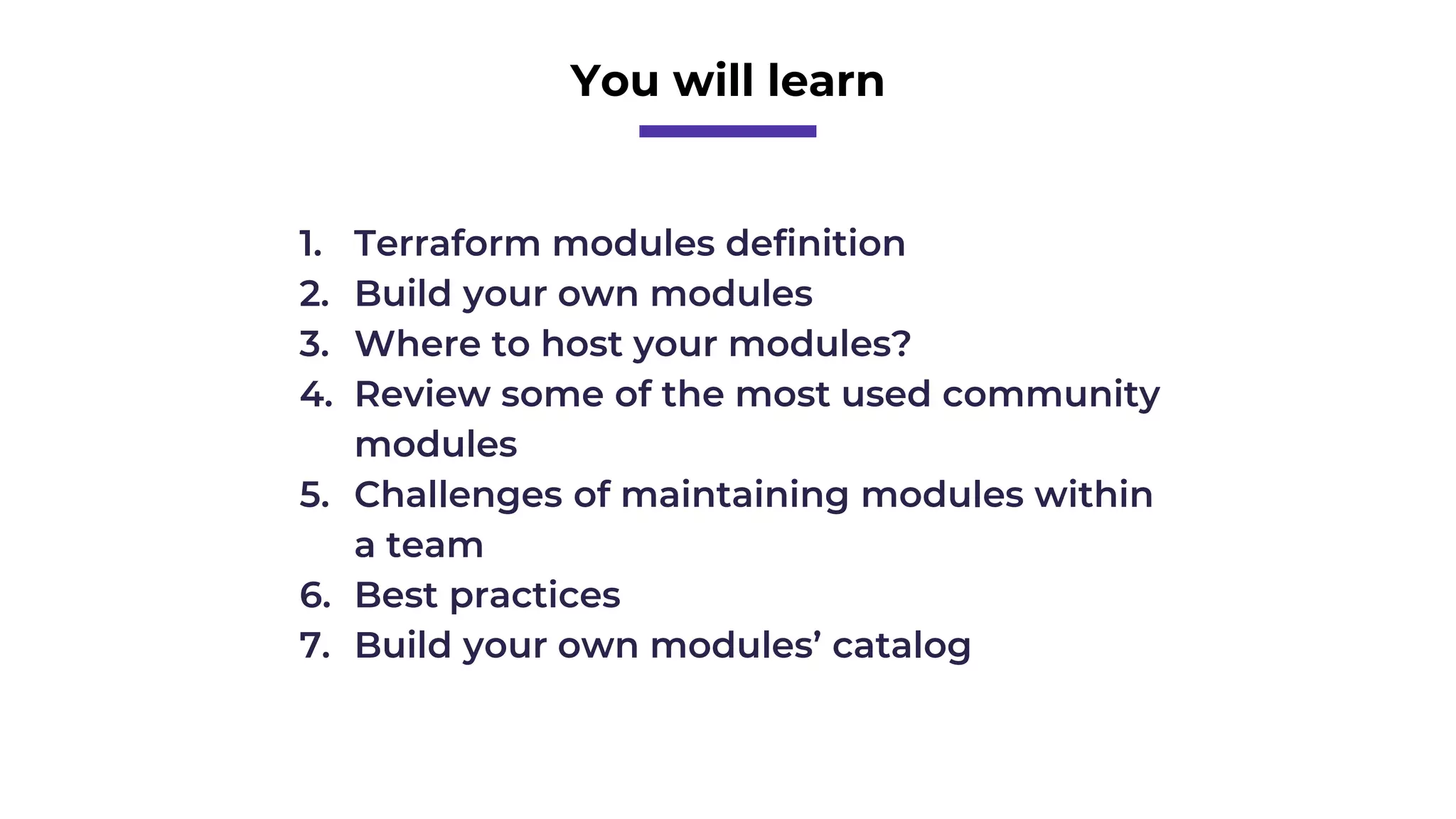 You will learn

1. Terraform modules definition
2. Build your own modules
3. Where to host your modules?
4. Review some of the most used community modules
5. Challenges of maintaining modules within a team
6. Best practices
7. Build your own modules’ catalog